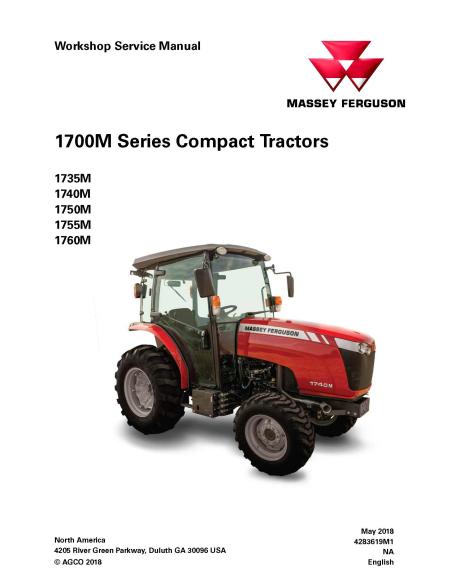 Workshop Service Manual

MASSEY FERGUSON

1700M Series Compact Tractors

1735M
1740M
1750M
1755M
1760M

MASSEY FERGUSON
1740M

North America
4205 River Green Parkway, Duluth GA 30096 USA
© AGCO 2018

May 2018
4283619M1
NA
English